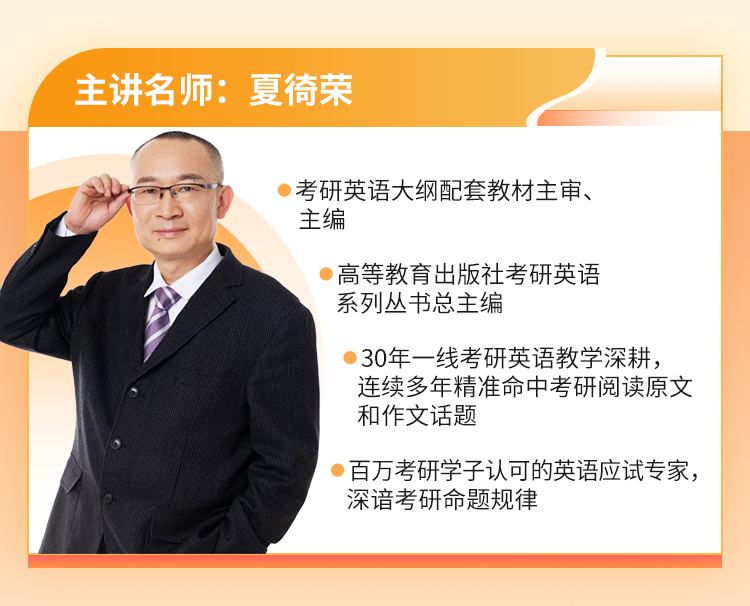 主讲名师：夏徛荣

考研英语大纲配套教材主审、主编

高等教育出版社考研英语系列丛书总主编

30年一线考研英语教学深耕，连续多年精准命中考研阅读原文和作文话题

百万考研学子认可的英语应试专家，深谙考研命题规律